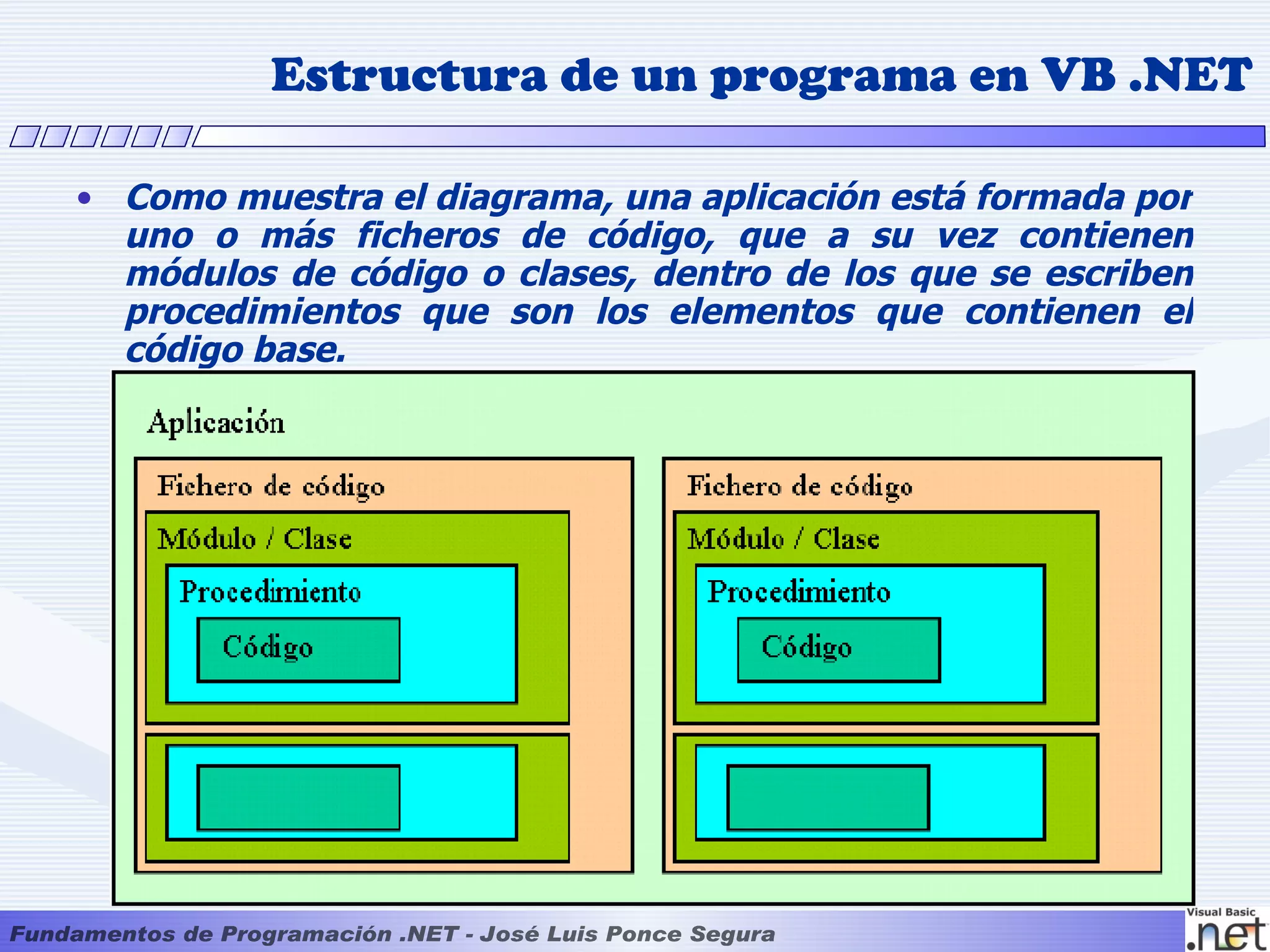 Estructura de un programa en VB .NET

• Como muestra el diagrama, una aplicación está formada por uno o más ficheros de código, que a su vez contienen módulos de código o clases, dentro de los que se escriben procedimientos que son los elementos que contienen el código base.

Aplicación

Fichero de código

Módulo / Clase

Procedimiento

Código

Fichero de código

Módulo / Clase

Procedimiento

Código

Fundamentos de Programación .NET - José Luis Ponce Segura

Visual Basic .net